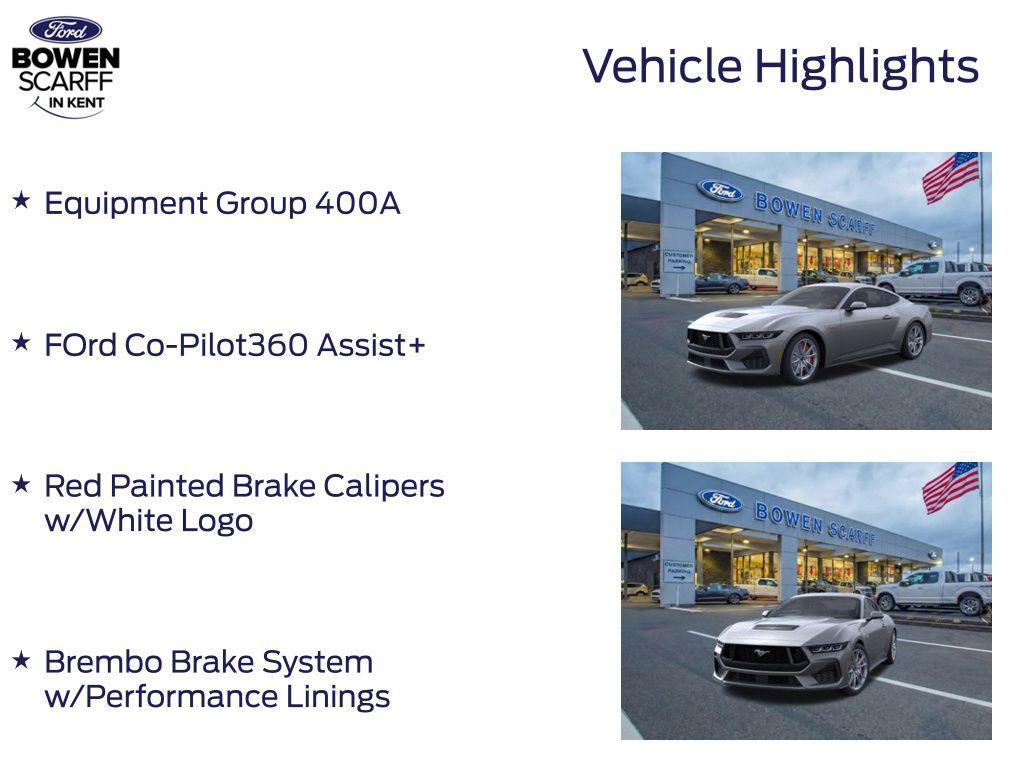 Ford
BOWEN SCARFF
IN KENT

Vehicle Highlights

★ Equipment Group 400A

★ FOrd Co-Pilot360 Assist+

★ Red Painted Brake Calipers w/White Logo

★ Brembo Brake System w/Performance Linings

Ford BOWEN SCARFF
CUSTOMER PARKING

Ford BOWEN SCARFF
CUSTOMER PARKING